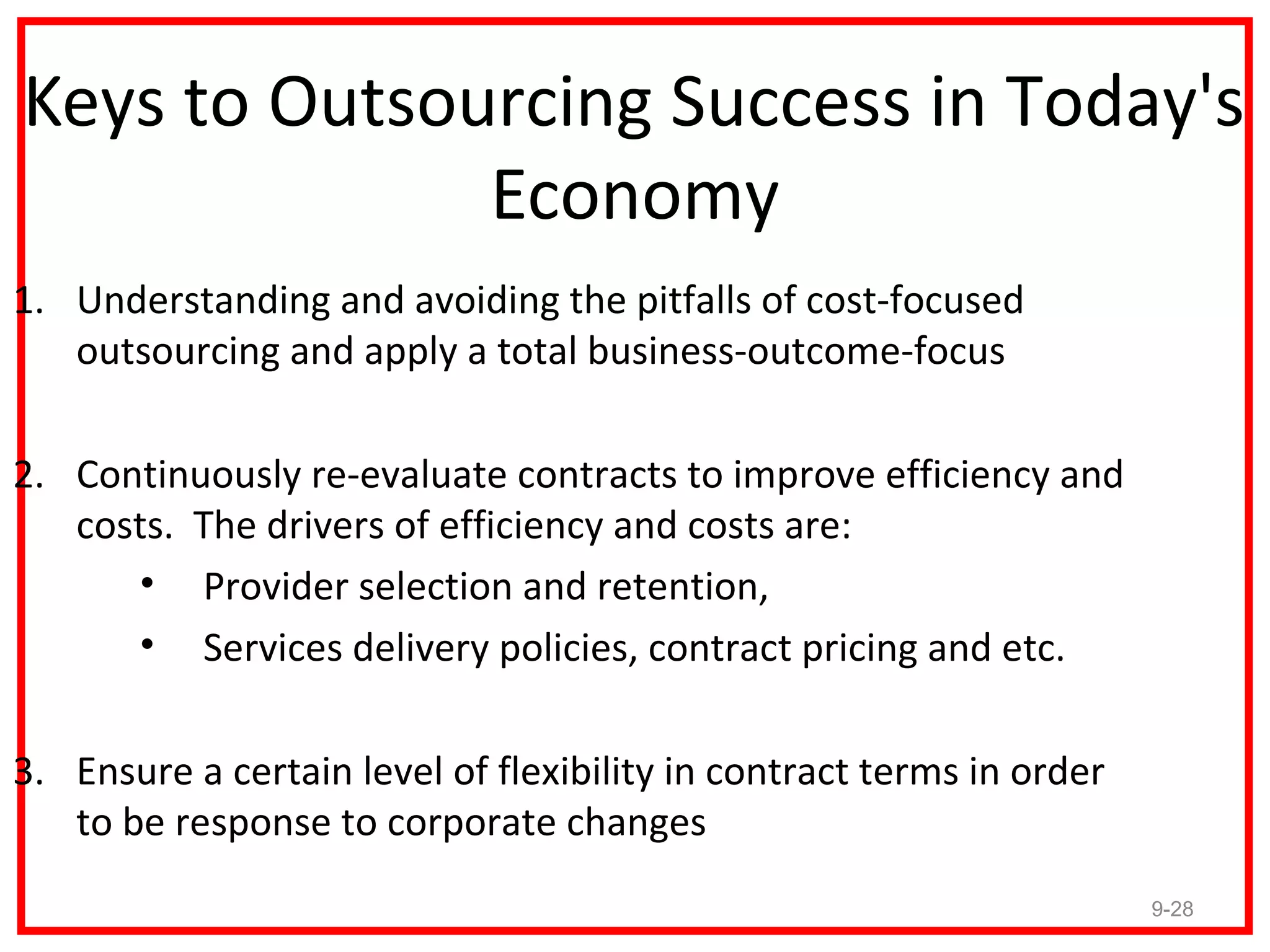 Keys to Outsourcing Success in Today's Economy

1. Understanding and avoiding the pitfalls of cost-focused outsourcing and apply a total business-outcome-focus

2. Continuously re-evaluate contracts to improve efficiency and costs. The drivers of efficiency and costs are:
• Provider selection and retention,
• Services delivery policies, contract pricing and etc.

3. Ensure a certain level of flexibility in contract terms in order to be response to corporate changes

9-28